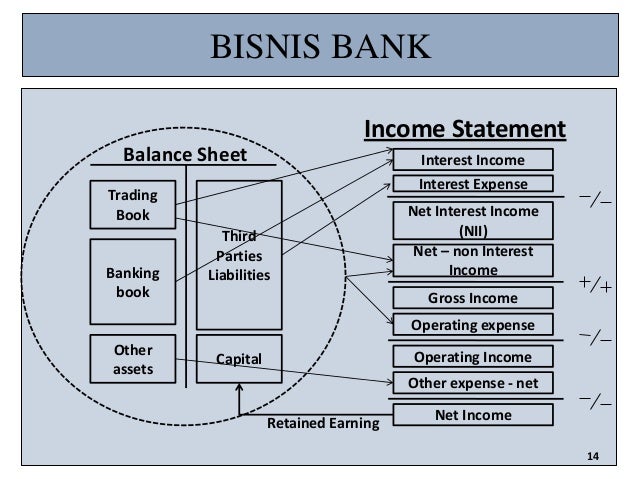 BISNIS BANK

Balance Sheet

Trading Book

Banking book

Other assets

Third Parties Liabilities

Capital

Retained Earning

Income Statement

Interest Income

Interest Expense

−/−

Net Interest Income (NII)

Net – non Interest Income

+/+

Gross Income

Operating expense

−/−

Operating Income

Other expense - net

−/−

Net Income

14